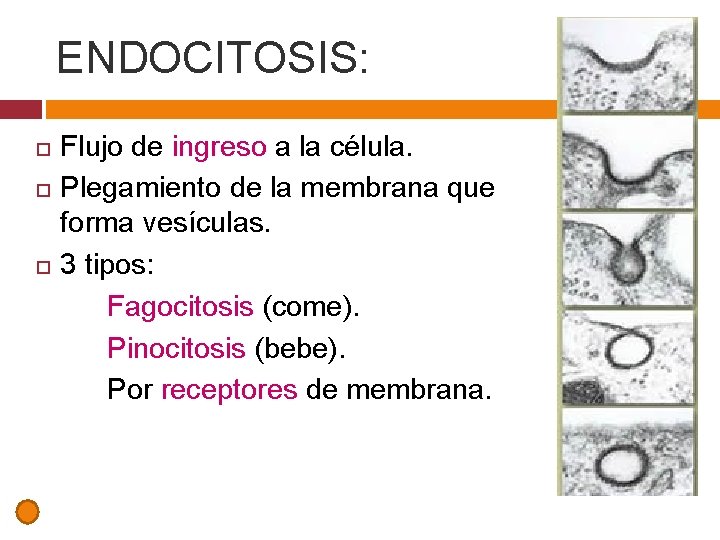 ENDOCITOSIS:

Flujo de ingreso a la célula.

Plegamiento de la membrana que forma vesículas.

3 tipos:

Fagocitosis (come).

Pinocitosis (bebe).

Por receptores de membrana.